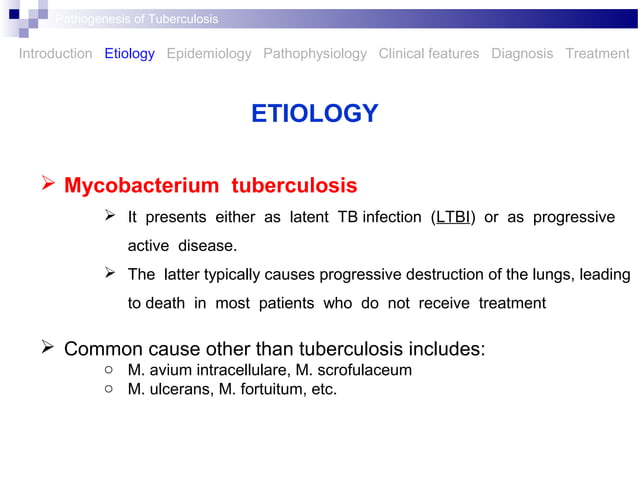 Pathogenesis of Tuberculosis

Introduction Etiology Epidemiology Pathophysiology Clinical features Diagnosis Treatment

ETIOLOGY

➢ Mycobacterium tuberculosis

➢ It presents either as latent TB infection (LTBI) or as progressive active disease.

➢ The latter typically causes progressive destruction of the lungs, leading to death in most patients who do not receive treatment

➢ Common cause other than tuberculosis includes:

○ M. avium intracellulare, M. scrofulaceum

○ M. ulcerans, M. fortuitum, etc.